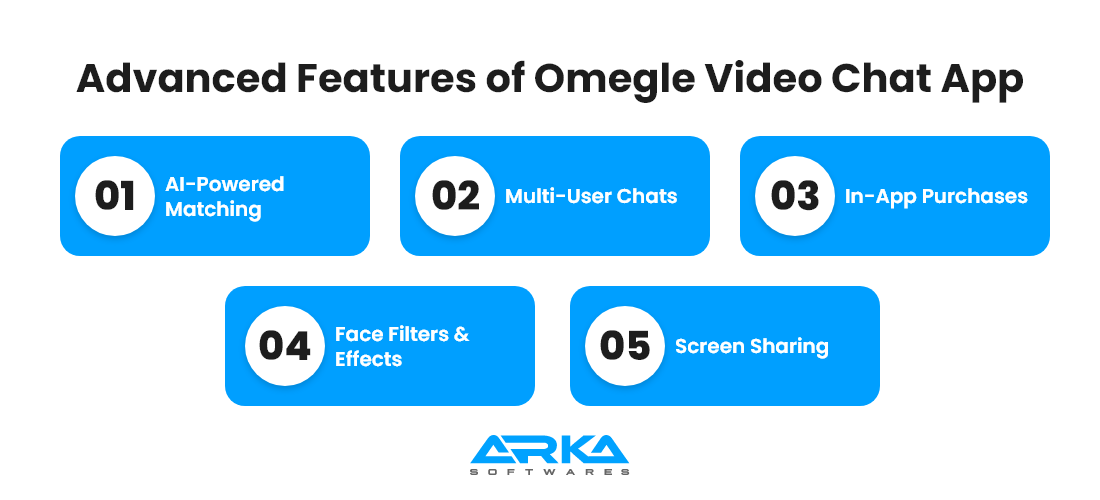 Advanced Features of Omegle Video Chat App

01 AI-Powered Matching

02 Multi-User Chats

03 In-App Purchases

04 Face Filters & Effects

05 Screen Sharing

ARKA
SOFTWARES